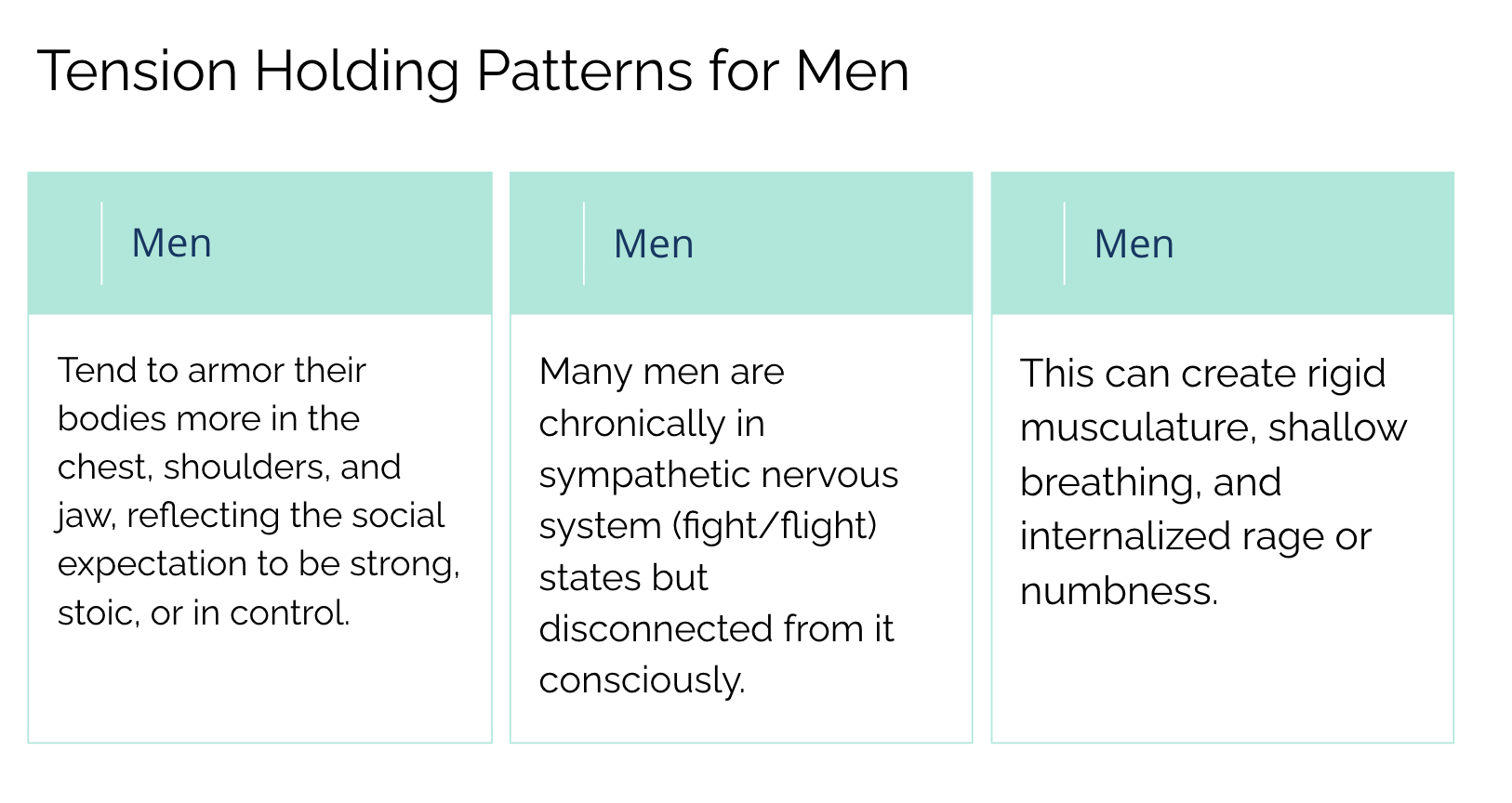 Tension Holding Patterns for Men

Men

Tend to armor their bodies more in the chest, shoulders, and jaw, reflecting the social expectation to be strong, stoic, or in control.

Men

Many men are chronically in sympathetic nervous system (fight/flight) states but disconnected from it consciously.

Men

This can create rigid musculature, shallow breathing, and internalized rage or numbness.